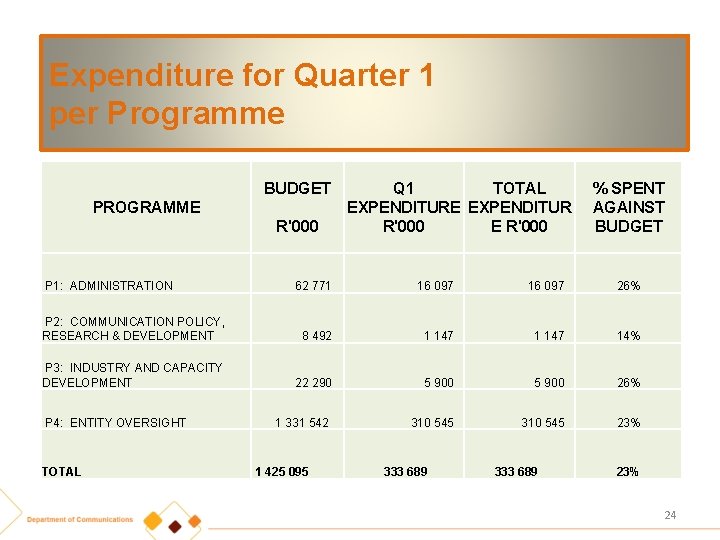 Expenditure for Quarter 1 per Programme

| PROGRAMME | BUDGET R'000 | Q1 EXPENDITURE R'000 | TOTAL EXPENDITURE R'000 | % SPENT AGAINST BUDGET |
|---|---|---|---|---|
| P1: ADMINISTRATION | 62 771 | 16 097 | 16 097 | 26% |
| P2: COMMUNICATION POLICY, RESEARCH & DEVELOPMENT | 8 492 | 1 147 | 1 147 | 14% |
| P3: INDUSTRY AND CAPACITY DEVELOPMENT | 22 290 | 5 900 | 5 900 | 26% |
| P4: ENTITY OVERSIGHT | 1 331 542 | 310 545 | 310 545 | 23% |
| TOTAL | 1 425 095 | 333 689 | 333 689 | 23% |

Department of Communications

24